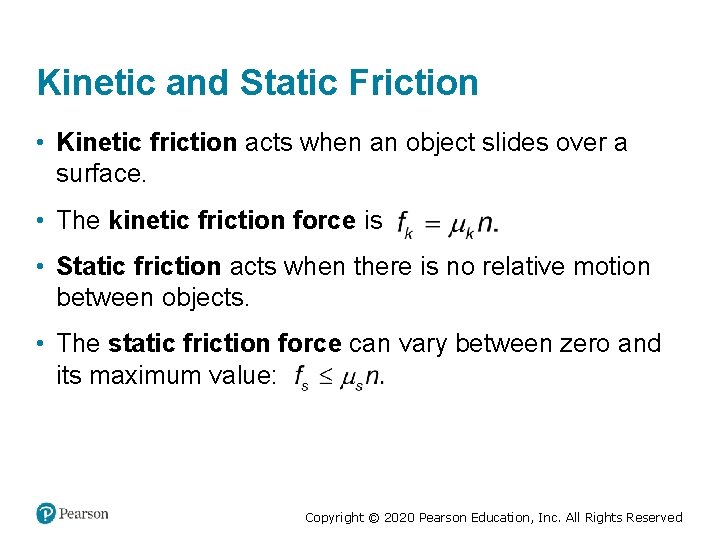 Kinetic and Static Friction

• Kinetic friction acts when an object slides over a surface.

• The kinetic friction force is $f_k = \mu_k n$.

• Static friction acts when there is no relative motion between objects.

• The static friction force can vary between zero and its maximum value: $f_s \leq \mu_s n$.

Pearson

Copyright © 2020 Pearson Education, Inc. All Rights Reserved